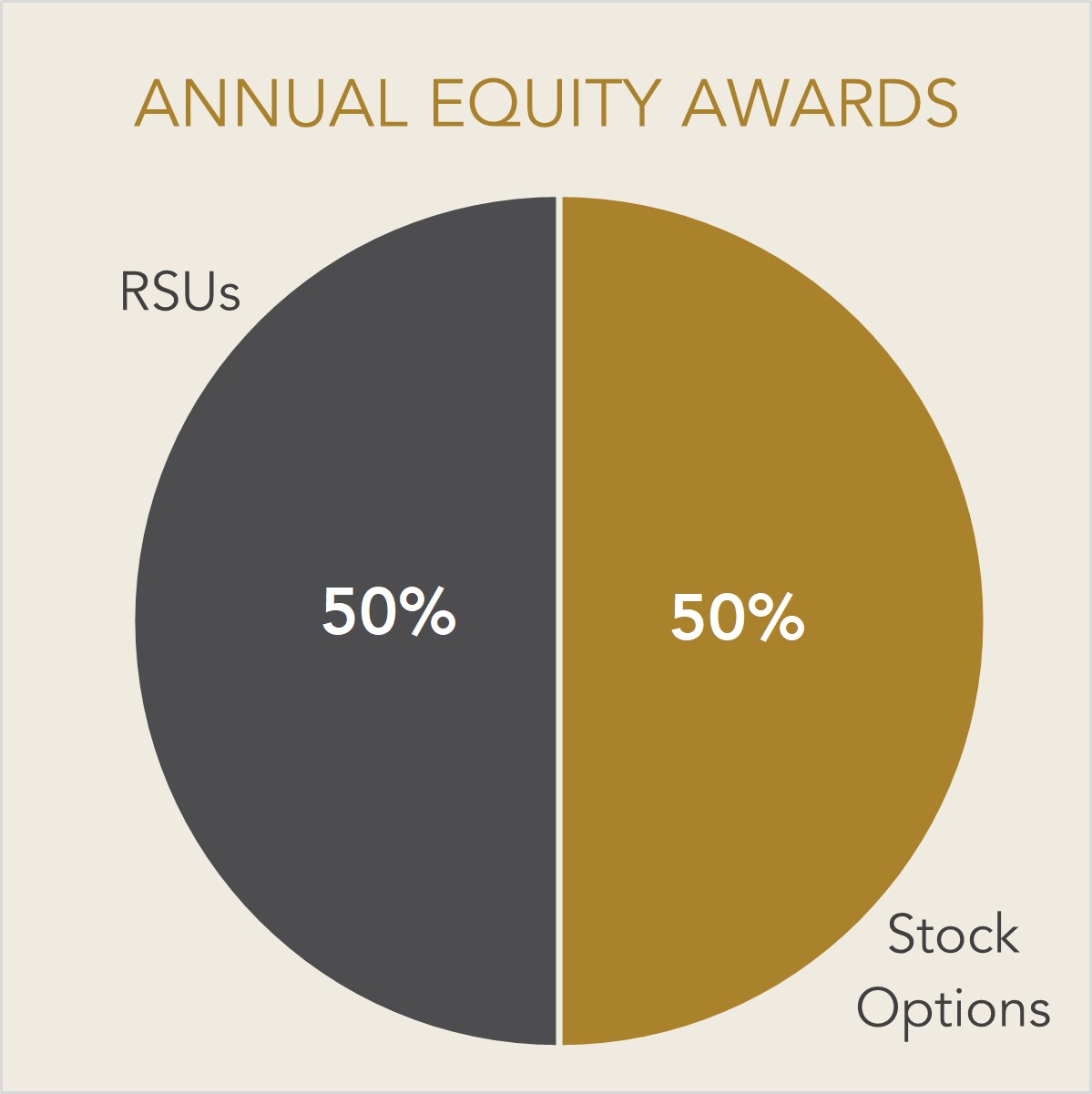 ANNUAL EQUITY AWARDS

RSUs

50%

50%

Stock Options